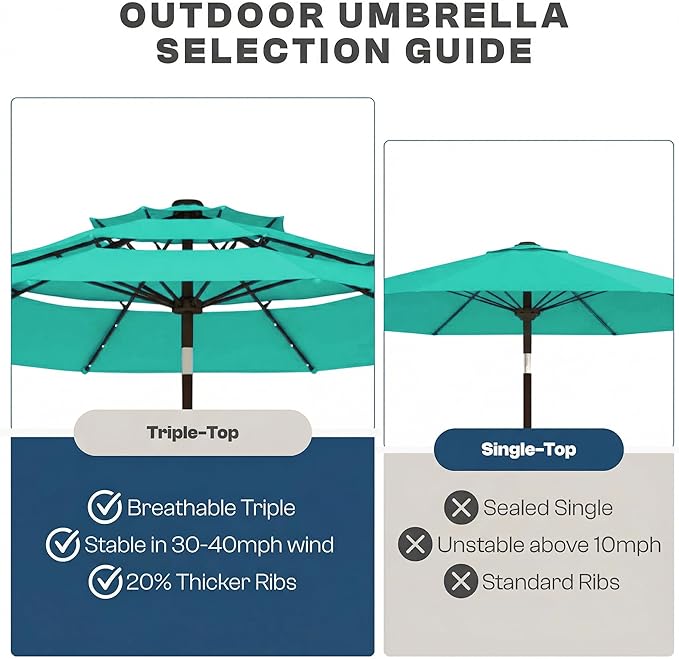 OUTDOOR UMBRELLA SELECTION GUIDE

Triple-Top

Breathable Triple
Stable in 30-40mph wind
20% Thicker Ribs

Single-Top

Sealed Single
Unstable above 10mph
Standard Ribs